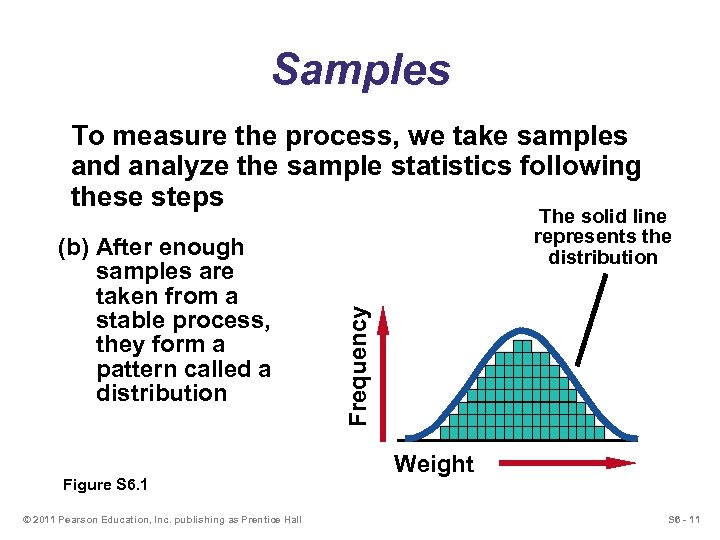 Samples

To measure the process, we take samples and analyze the sample statistics following these steps

(b) After enough samples are taken from a stable process, they form a pattern called a distribution

The solid line represents the distribution

Frequency

Weight

Figure S6.1

© 2011 Pearson Education, Inc. publishing as Prentice Hall

S6 - 11